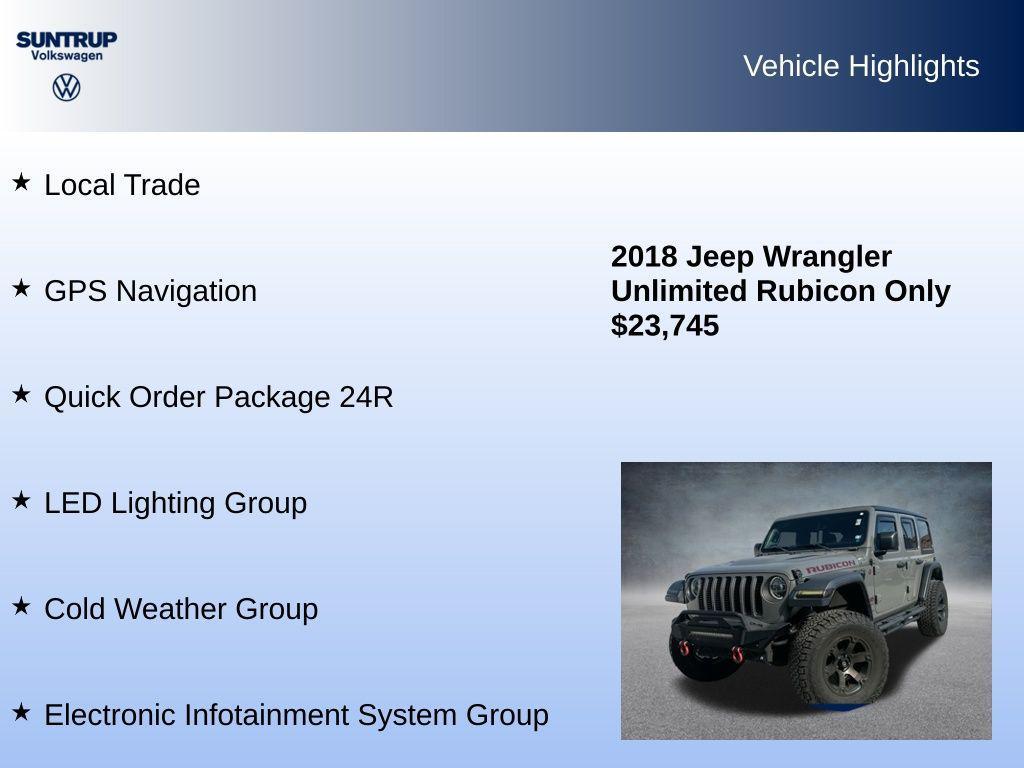 SUNTRUP
Volkswagen

Vehicle Highlights

★ Local Trade

★ GPS Navigation

★ Quick Order Package 24R

★ LED Lighting Group

★ Cold Weather Group

★ Electronic Infotainment System Group

2018 Jeep Wrangler Unlimited Rubicon Only $23,745

RUBICON